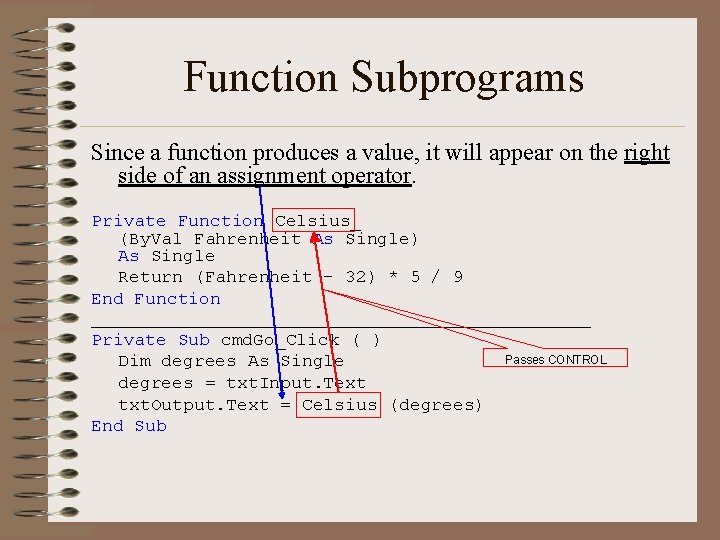 Function Subprograms

Since a function produces a value, it will appear on the right side of an assignment operator.

Private Function Celsius
(ByVal Fahrenheit As Single)
As Single
Return (Fahrenheit - 32) * 5 / 9
End Function

Private Sub cmdGo_Click ( )
Dim degrees As Single
degrees = txtInput.Text
txtOutput.Text = Celsius (degrees)
End Sub

Passes CONTROL